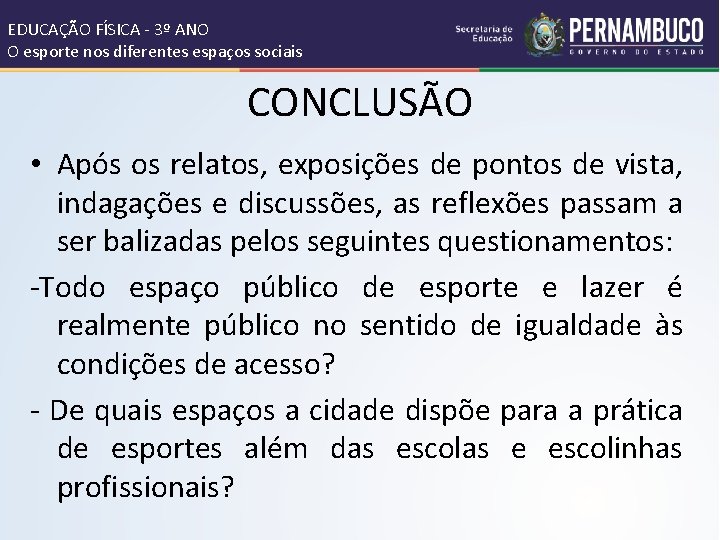 EDUCAÇÃO FÍSICA - 3º ANO
O esporte nos diferentes espaços sociais

Secretaria de Educação
PERNAMBUCO
GOVERNO DO ESTADO

CONCLUSÃO

• Após os relatos, exposições de pontos de vista, indagações e discussões, as reflexões passam a ser balizadas pelos seguintes questionamentos:

-Todo espaço público de esporte e lazer é realmente público no sentido de igualdade às condições de acesso?

- De quais espaços a cidade dispõe para a prática de esportes além das escolas e escolinhas profissionais?